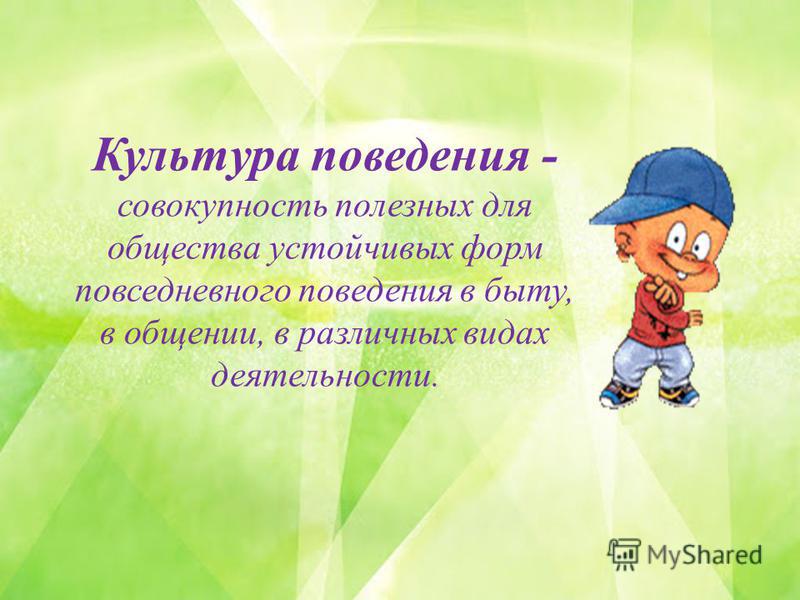 Культура поведения - совокупность полезных для общества устойчивых форм повседневного поведения в быту, в общении, в различных видах деятельности.

MyShared